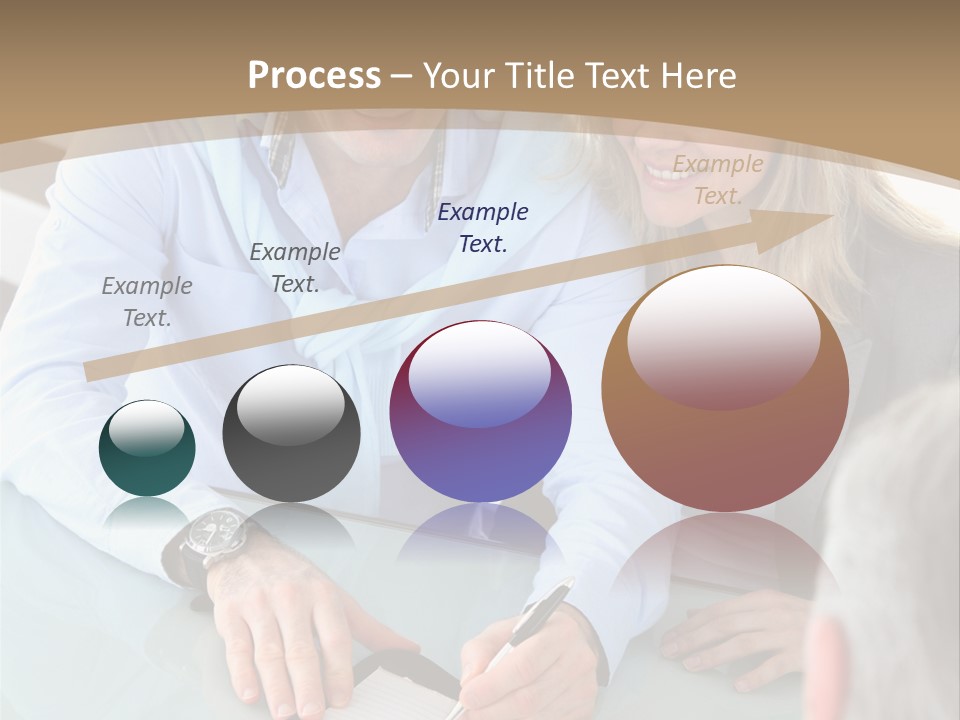 Process – Your Title Text Here

Example Text.

Example Text.

Example Text.

Example Text.